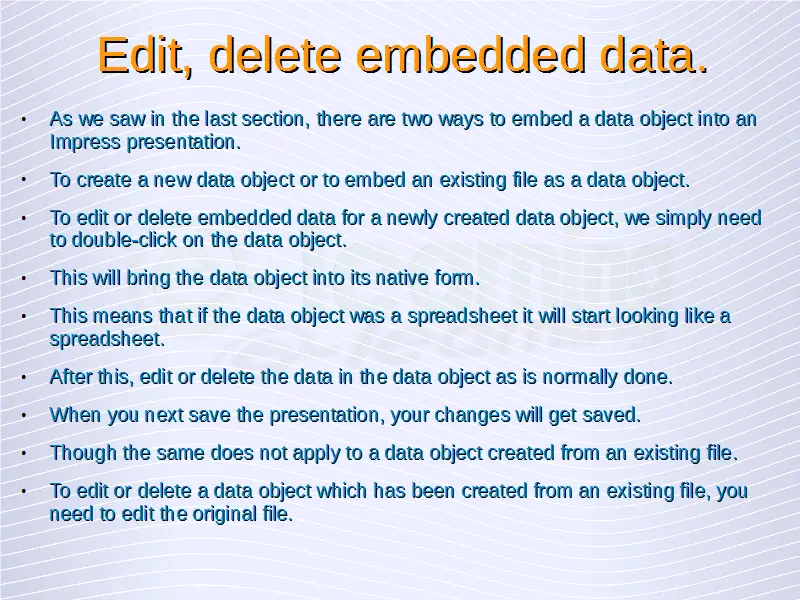 Edit, delete embedded data.

• As we saw in the last section, there are two ways to embed a data object into an Impress presentation.

• To create a new data object or to embed an existing file as a data object.

• To edit or delete embedded data for a newly created data object, we simply need to double-click on the data object.

• This will bring the data object into its native form.

• This means that if the data object was a spreadsheet it will start looking like a spreadsheet.

• After this, edit or delete the data in the data object as is normally done.

• When you next save the presentation, your changes will get saved.

• Though the same does not apply to a data object created from an existing file.

• To edit or delete a data object which has been created from an existing file, you need to edit the original file.